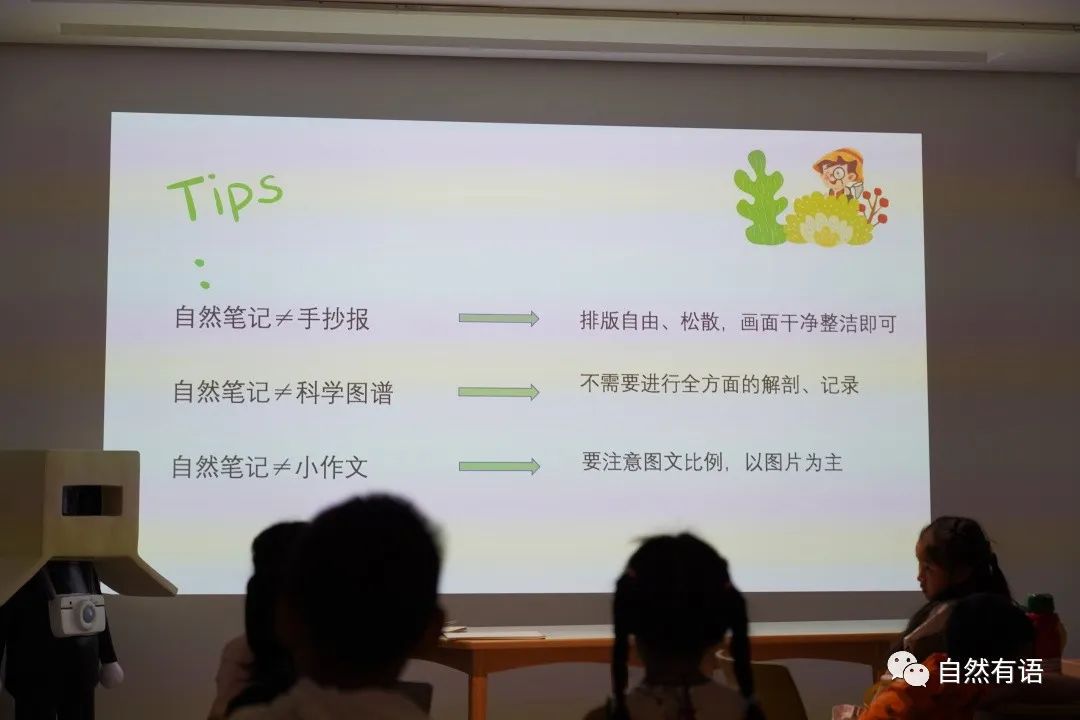 Tips
:

自然笔记≠手抄报 排版自由、松散，画面干净整洁即可

自然笔记≠科学图谱 不需要进行全方面的解剖、记录

自然笔记≠小作文 要注意图文比例，以图片为主

自然有语